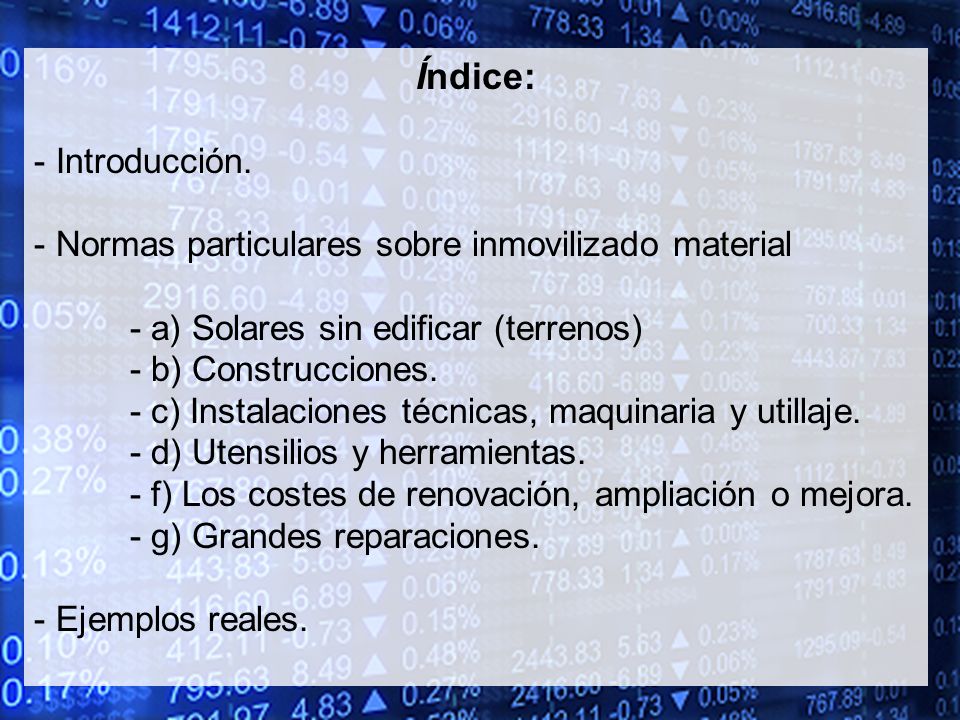 Índice:

- Introducción.

- Normas particulares sobre inmovilizado material

- a) Solares sin edificar (terrenos)
- b) Construcciones.
- c) Instalaciones técnicas, maquinaria y utillaje.
- d) Utensilios y herramientas.
- f) Los costes de renovación, ampliación o mejora.
- g) Grandes reparaciones.

- Ejemplos reales.